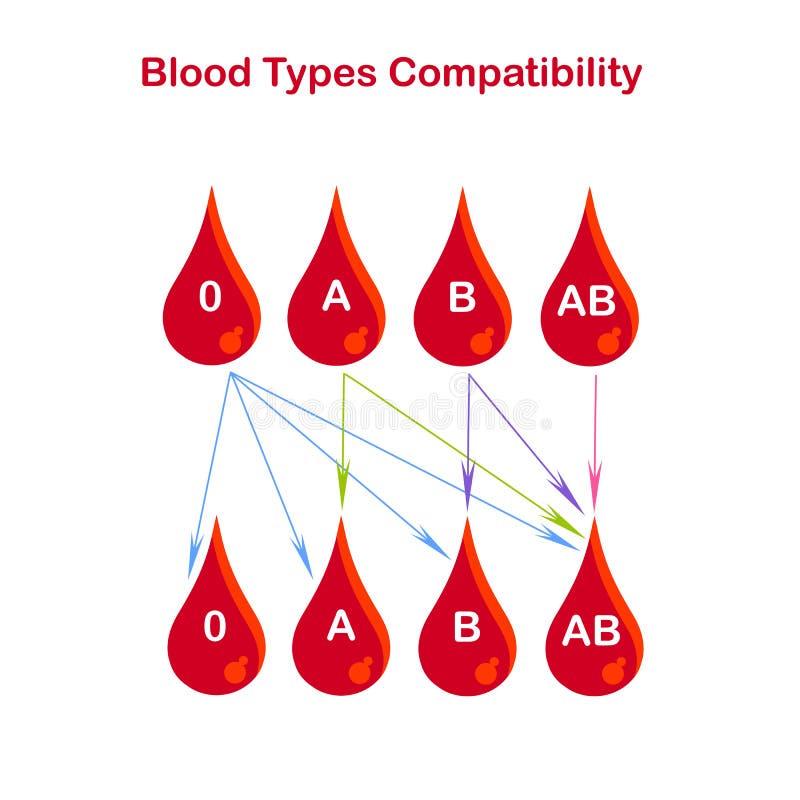 Blood Types Compatibility

0 A B AB

dreamstime

0 A B AB